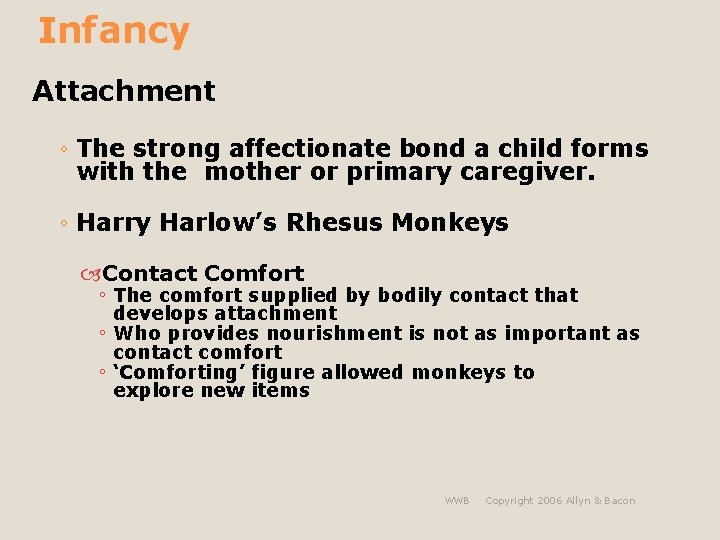 Infancy

Attachment

◦ The strong affectionate bond a child forms with the mother or primary caregiver.

◦ Harry Harlow's Rhesus Monkeys

Contact Comfort

◦ The comfort supplied by bodily contact that develops attachment
◦ Who provides nourishment is not as important as contact comfort
◦ 'Comforting' figure allowed monkeys to explore new items

WWB Copyright 2006 Allyn & Bacon